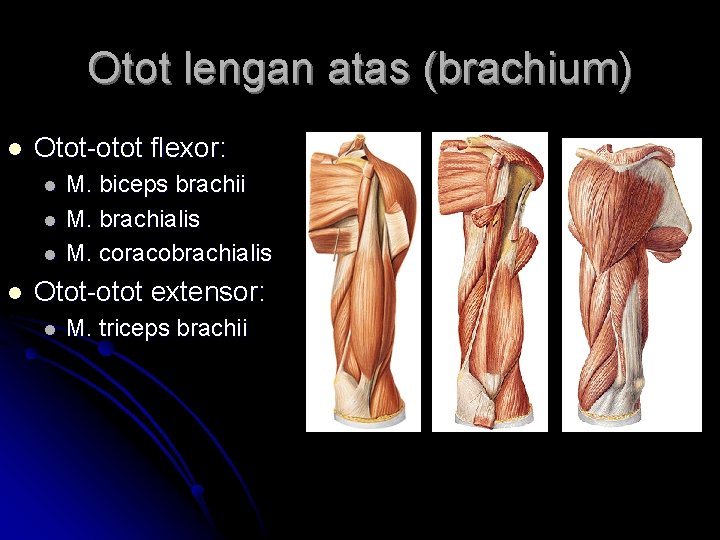 Otot lengan atas (brachium)

- Otot-otot flexor:
  - M. biceps brachii
  - M. brachialis
  - M. coracobrachialis
- Otot-otot extensor:
  - M. triceps brachii